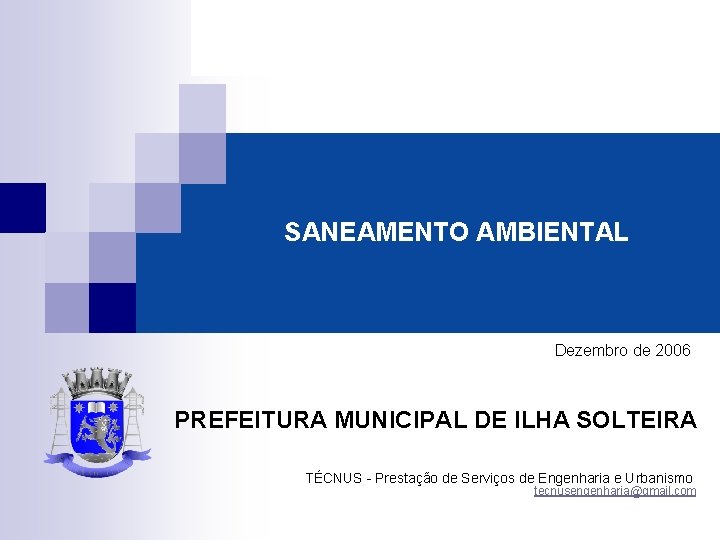 SANEAMENTO AMBIENTAL

Dezembro de 2006

PREFEITURA MUNICIPAL DE ILHA SOLTEIRA

TÉCNUS - Prestação de Serviços de Engenharia e Urbanismo
tecnusengenharia@gmail.com